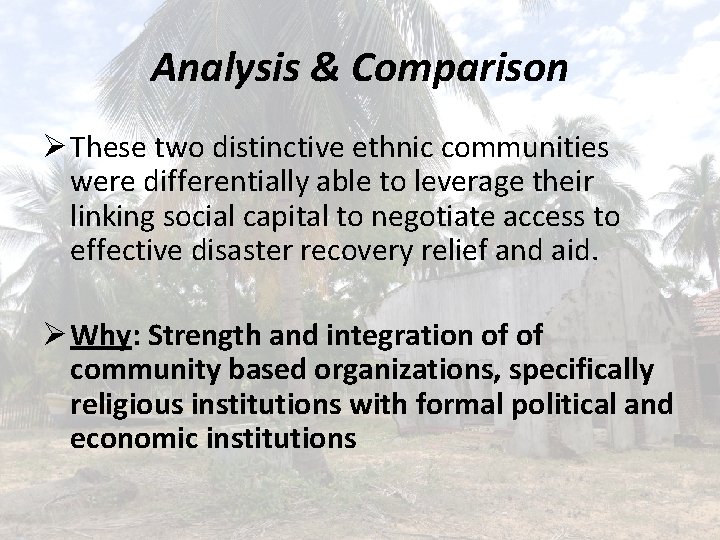 Analysis & Comparison

➢ These two distinctive ethnic communities were differentially able to leverage their linking social capital to negotiate access to effective disaster recovery relief and aid.

➢ Why: Strength and integration of of community based organizations, specifically religious institutions with formal political and economic institutions